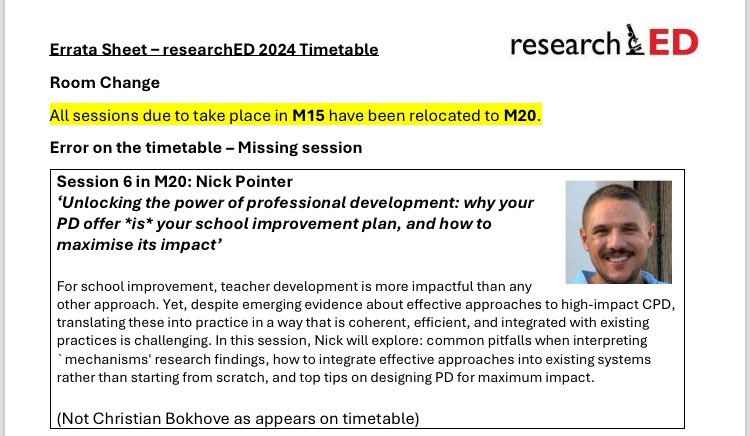 Errata Sheet – researchED 2024 Timetable

researchED

Room Change

All sessions due to take place in M15 have been relocated to M20.

Error on the timetable – Missing session

Session 6 in M20: Nick Pointer
'Unlocking the power of professional development: why your PD offer *is* your school improvement plan, and how to maximise its impact'

For school improvement, teacher development is more impactful than any other approach. Yet, despite emerging evidence about effective approaches to high-impact CPD, translating these into practice in a way that is coherent, efficient, and integrated with existing practices is challenging. In this session, Nick will explore: common pitfalls when interpreting `mechanisms' research findings, how to integrate effective approaches into existing systems rather than starting from scratch, and top tips on designing PD for maximum impact.

(Not Christian Bokhove as appears on timetable)